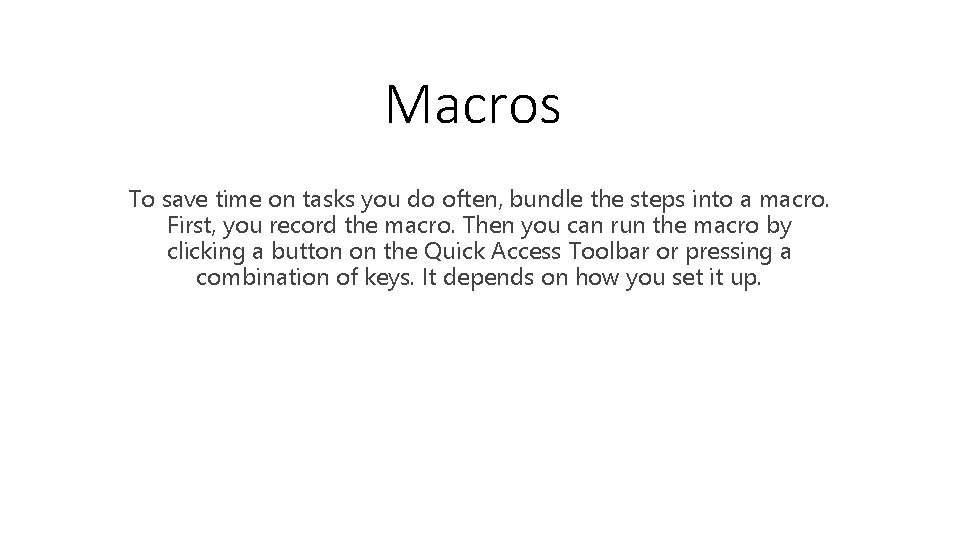 Macros

To save time on tasks you do often, bundle the steps into a macro. First, you record the macro. Then you can run the macro by clicking a button on the Quick Access Toolbar or pressing a combination of keys. It depends on how you set it up.